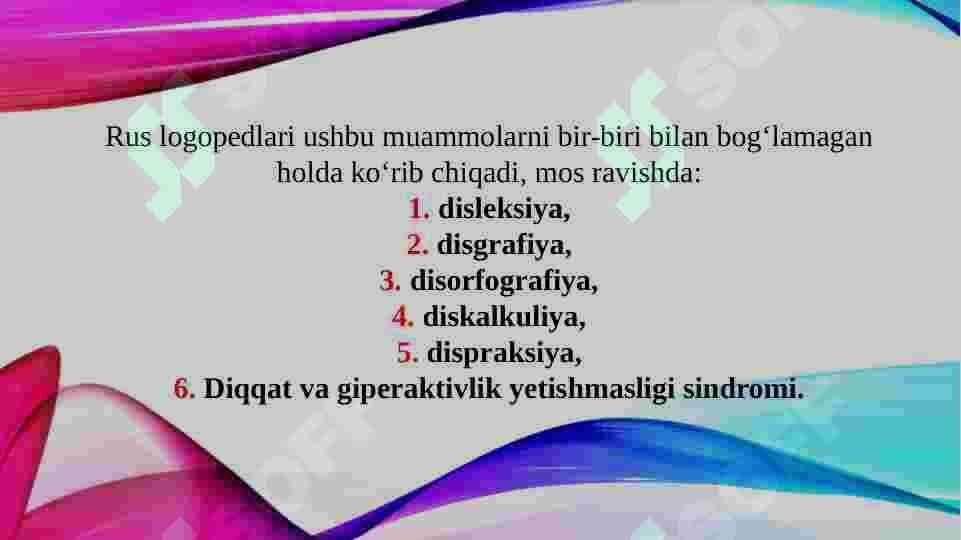 Rus logopedlari ushbu muammolarni bir-biri bilan bog‘lamagan holda ko‘rib chiqadi, mos ravishda:

1. disleksiya,
2. disgrafiya,
3. disorfografiya,
4. diskalkuliya,
5. dispraksiya,
6. Diqqat va giperaktivlik yetishmasligi sindromi.